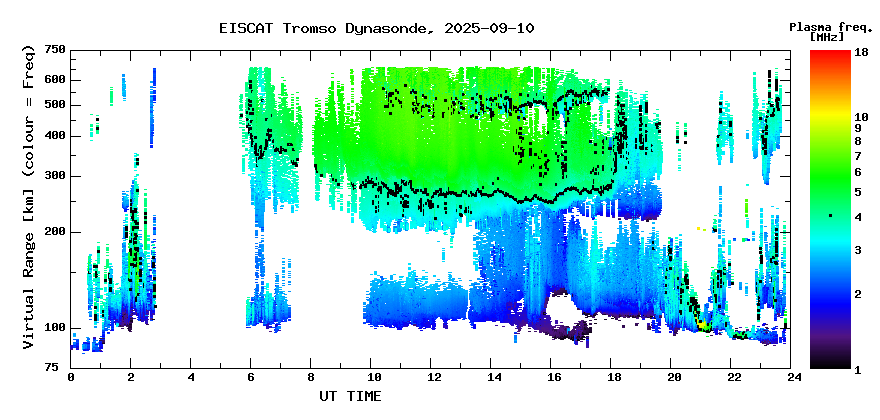 EISCAT Tromso Dynasonde, 2025-09-10

Plasma freq. [MHz]

18
10
9
8
7
6
5
4
3
2
1

Virtual Range [km] (colour = Freq)

750
600
500
400
300
200
100
75

0 2 4 6 8 10 12 14 16 18 20 22 24

UT TIME